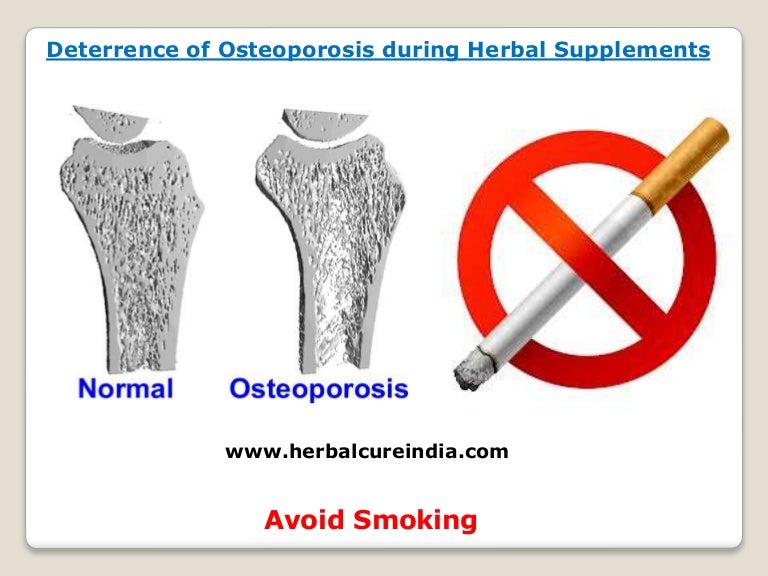 Deterrence of Osteoporosis during Herbal Supplements

Normal

Osteoporosis

www.herbalcureindia.com

Avoid Smoking